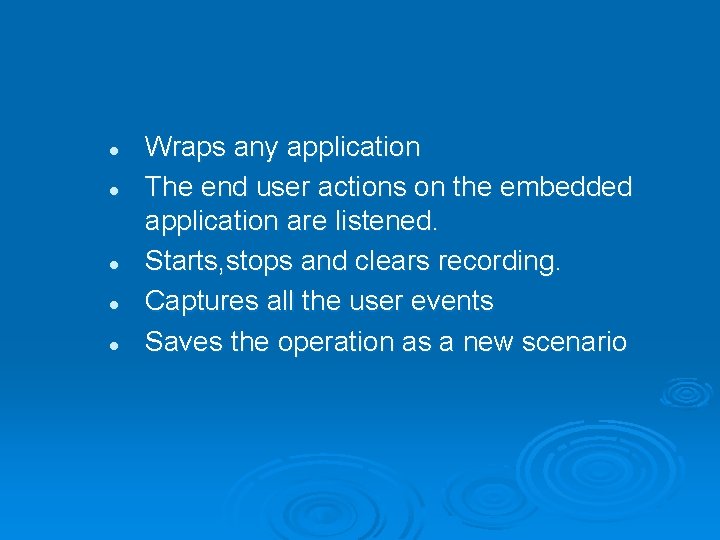 - Wraps any application
- The end user actions on the embedded application are listened.
- Starts,stops and clears recording.
- Captures all the user events
- Saves the operation as a new scenario